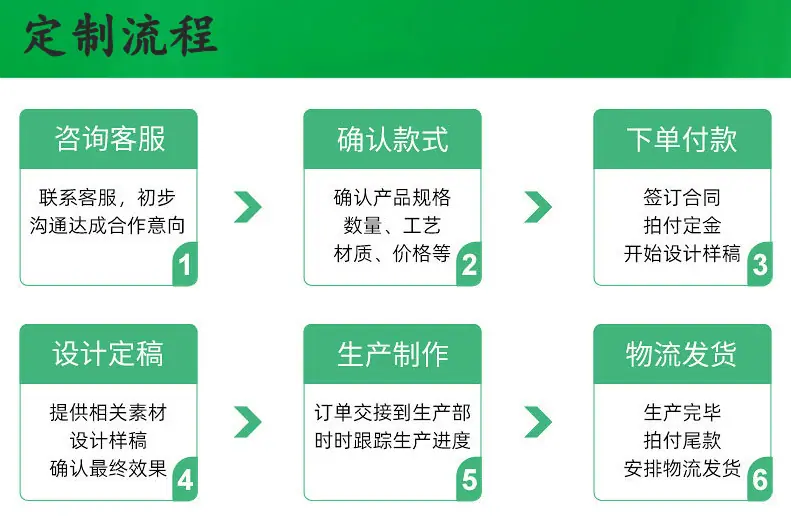 定制流程

咨询客服
联系客服，初步沟通达成合作意向
1

确认款式
确认产品规格
数量、工艺
材质、价格等
2

下单付款
签订合同
拍付定金
开始设计样稿
3

设计定稿
提供相关素材
设计样稿
确认最终效果
4

生产制作
订单交接到生产部
时时跟踪生产进度
5

物流发货
生产完毕
拍付尾款
安排物流发货
6